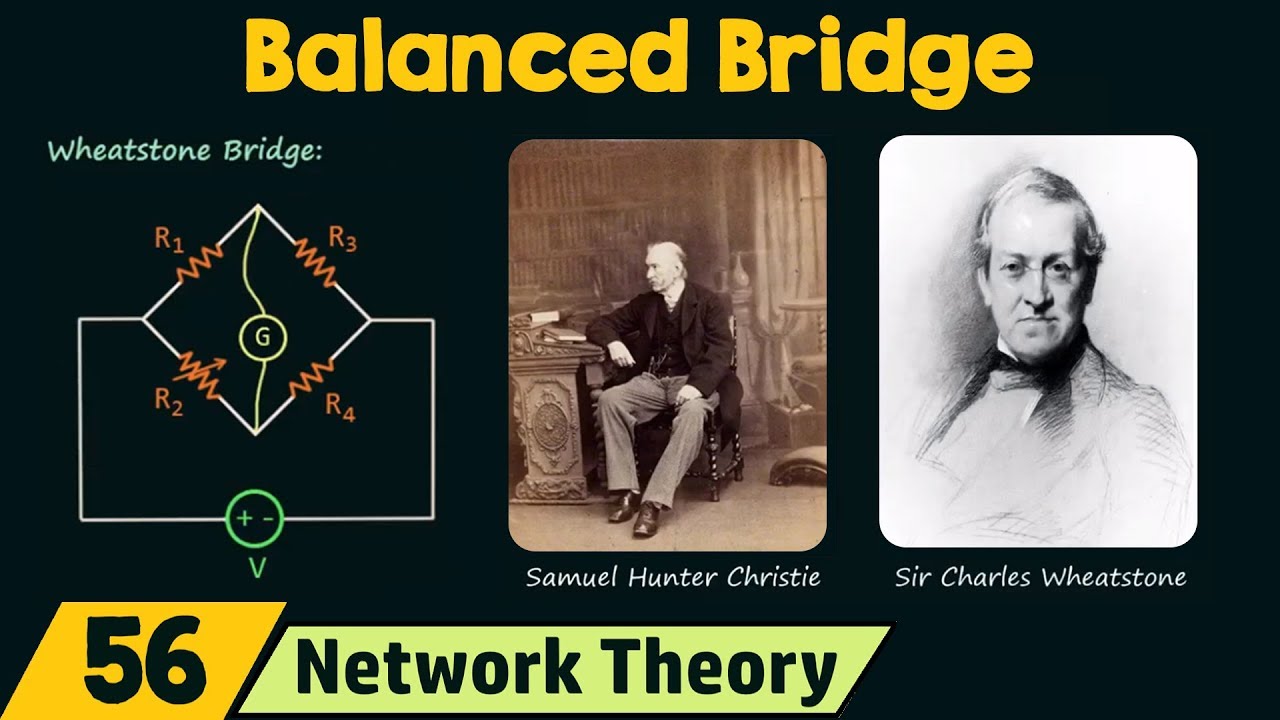 Balanced Bridge

Wheatstone Bridge:

$R_1$

$R_3$

G

$R_2$

$R_4$

+ -

V

Samuel Hunter Christie

Sir Charles Wheatstone

56

Network Theory